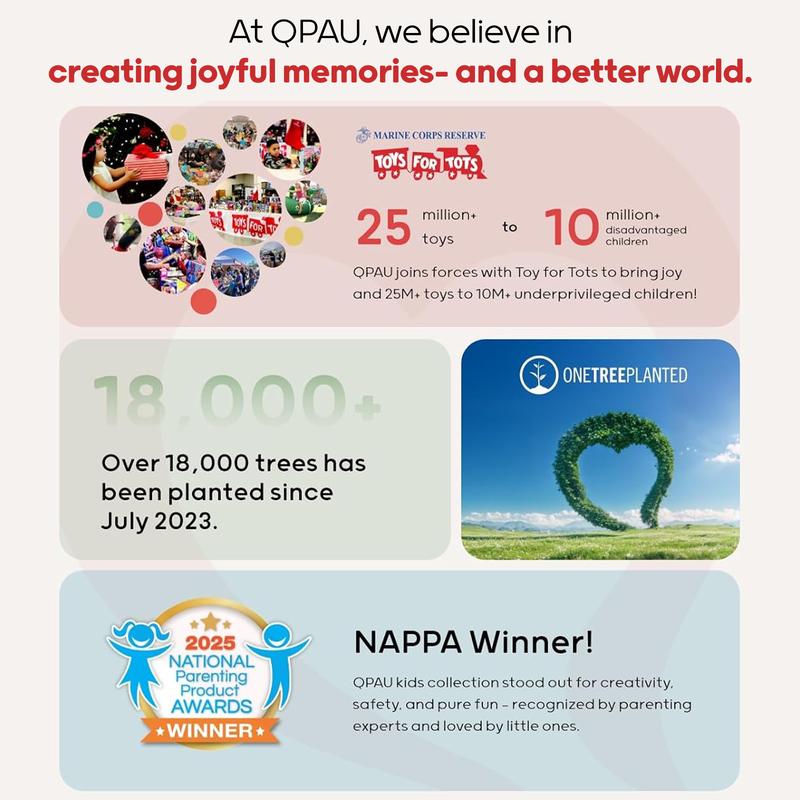 At QPAU, we believe in
creating joyful memories- and a better world.

MARINE CORPS RESERVE
TOYS FOR TOTS

25 million+ toys to 10 million+ disadvantaged children

QPAU joins forces with Toy for Tots to bring joy and 25M+ toys to 10M+ underprivileged children!

18,000+

Over 18,000 trees has been planted since July 2023.

ONETREEPLANTED

2025
NATIONAL
Parenting
Product
AWARDS
WINNER

NAPPA Winner!

QPAU kids collection stood out for creativity, safety, and pure fun - recognized by parenting experts and loved by little ones.